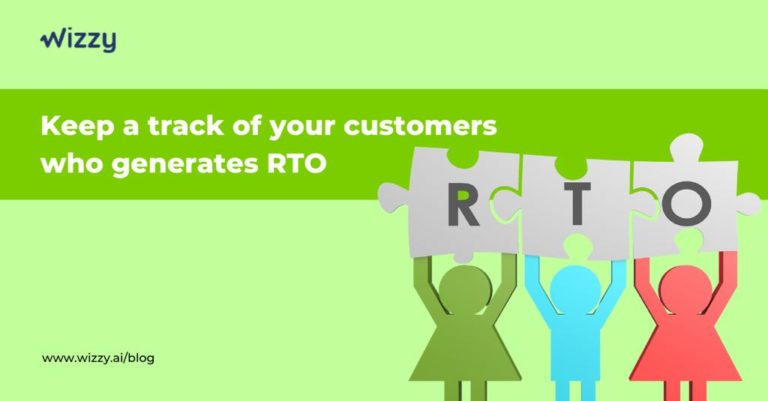 wizzy

Keep a track of your customers who generates RTO

R T O

www.wizzy.ai/blog